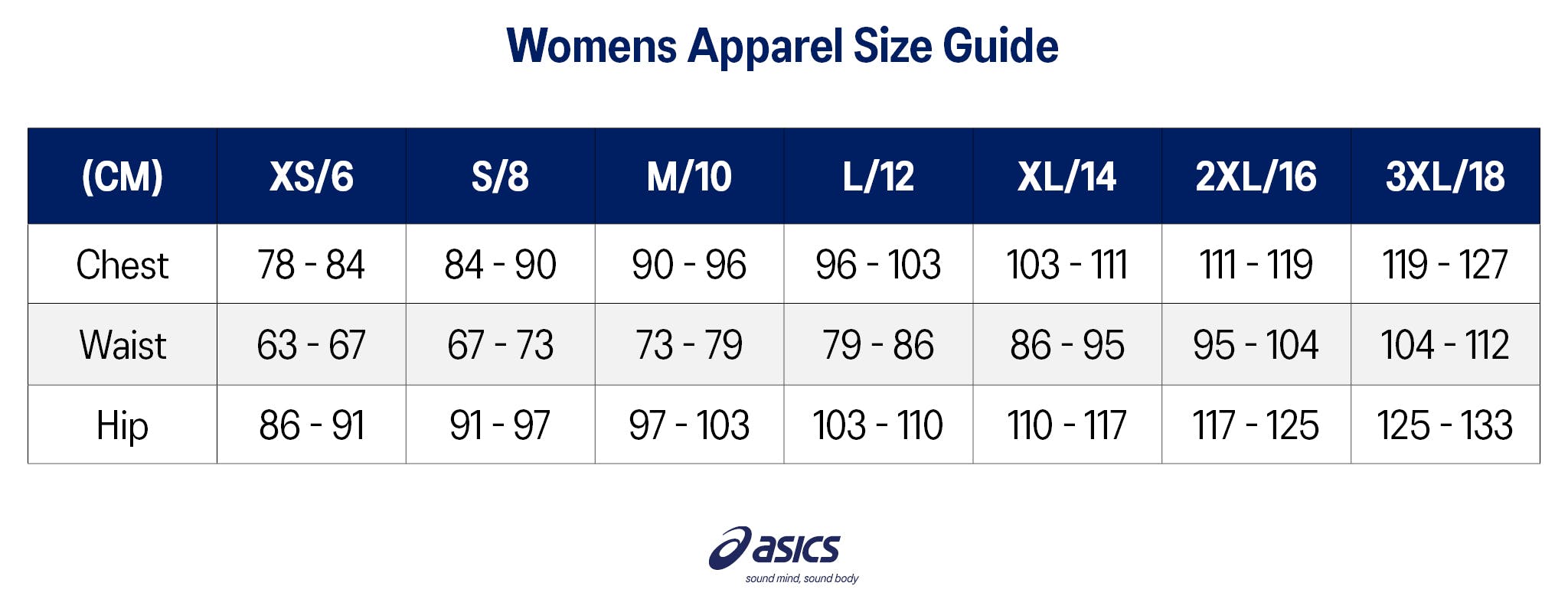 Womens Apparel Size Guide

| (CM) | XS/6 | S/8 | M/10 | L/12 | XL/14 | 2XL/16 | 3XL/18 |
|---|---|---|---|---|---|---|---|
| Chest | 78 - 84 | 84 - 90 | 90 - 96 | 96 - 103 | 103 - 111 | 111 - 119 | 119 - 127 |
| Waist | 63 - 67 | 67 - 73 | 73 - 79 | 79 - 86 | 86 - 95 | 95 - 104 | 104 - 112 |
| Hip | 86 - 91 | 91 - 97 | 97 - 103 | 103 - 110 | 110 - 117 | 117 - 125 | 125 - 133 |

asics
sound mind, sound body